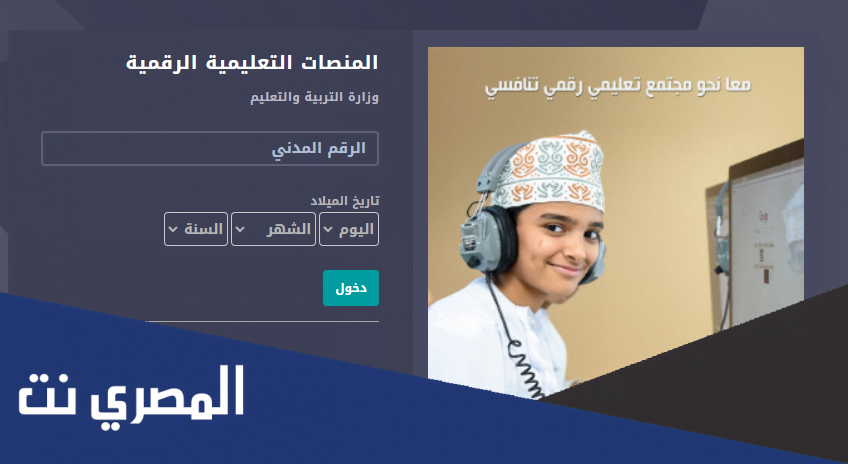 المنصات التعليمية الرقمية

وزارة التربية والتعليم

الرقم المدني

تاريخ الميلاد

اليوم

الشهر

السنة

دخول

معا نحو مجتمع تعليمي رقمي تنافسي

المصري نت